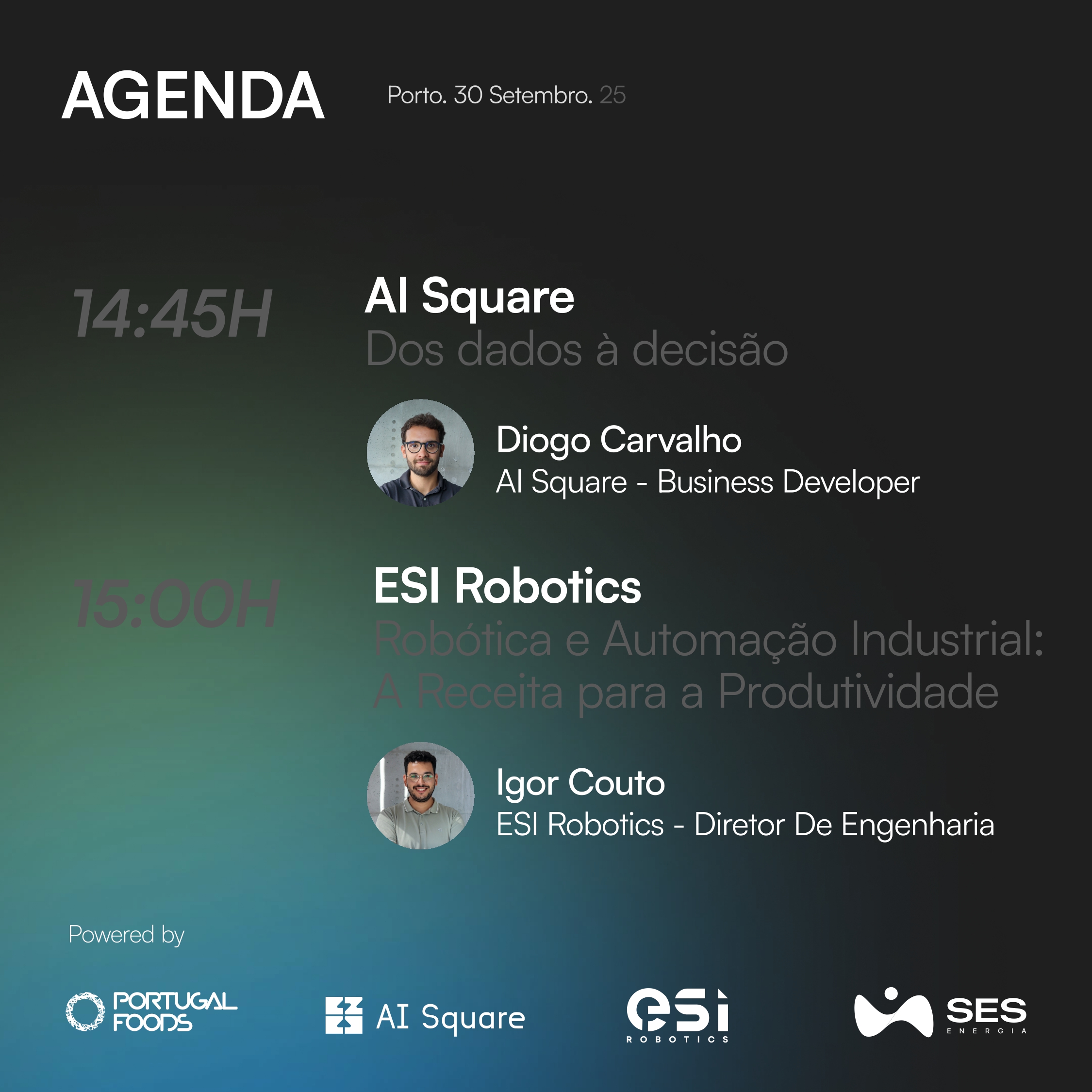 AGENDA

Porto. 30 Setembro. 25

14:45H

AI Square
Dos dados à decisão

Diogo Carvalho
AI Square - Business Developer

15:00H

ESI Robotics
Robótica e Automação Industrial: A Receita para a Produtividade

Igor Couto
ESI Robotics - Diretor De Engenharia

Powered by

PORTUGAL FOODS

AI Square

esi ROBOTICS

SES ENERGIA